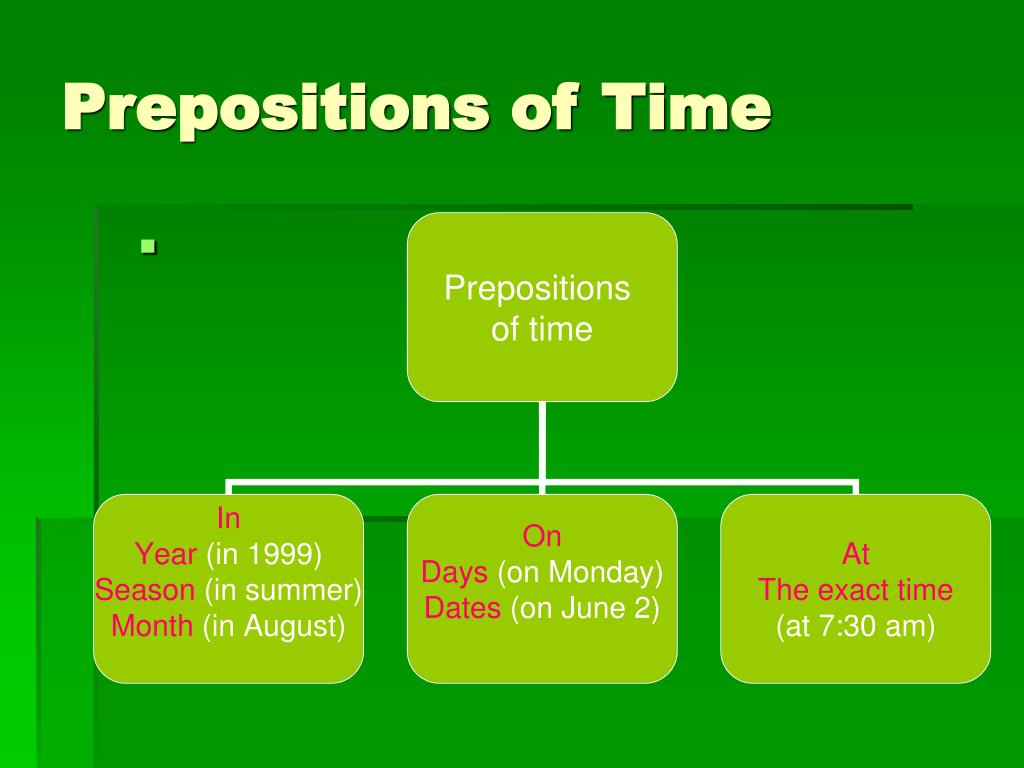 Prepositions of Time

Prepositions of time

In
Year (in 1999)
Season (in summer)
Month (in August)

On
Days (on Monday)
Dates (on June 2)

At
The exact time
(at 7:30 am)